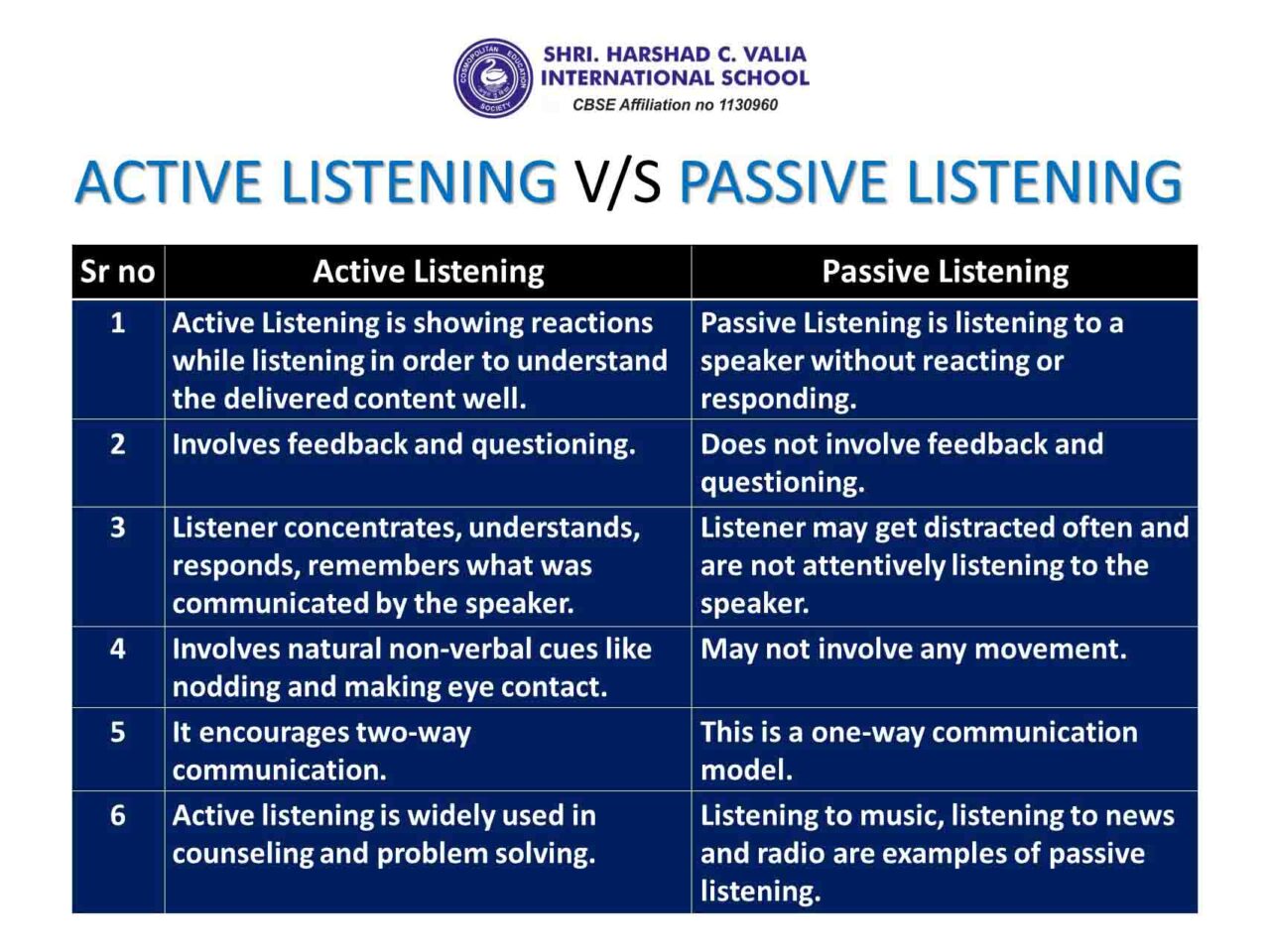 COSMOPOLITAN EDUCATION SOCIETY

SHRI. HARSHAD C. VALIA INTERNATIONAL SCHOOL
CBSE Affiliation no 1130960

ACTIVE LISTENING V/S PASSIVE LISTENING

| Sr no | Active Listening | Passive Listening |
|---|---|---|
| 1 | Active Listening is showing reactions while listening in order to understand the delivered content well. | Passive Listening is listening to a speaker without reacting or responding. |
| 2 | Involves feedback and questioning. | Does not involve feedback and questioning. |
| 3 | Listener concentrates, understands, responds, remembers what was communicated by the speaker. | Listener may get distracted often and are not attentively listening to the speaker. |
| 4 | Involves natural non-verbal cues like nodding and making eye contact. | May not involve any movement. |
| 5 | It encourages two-way communication. | This is a one-way communication model. |
| 6 | Active listening is widely used in counseling and problem solving. | Listening to music, listening to news and radio are examples of passive listening. |